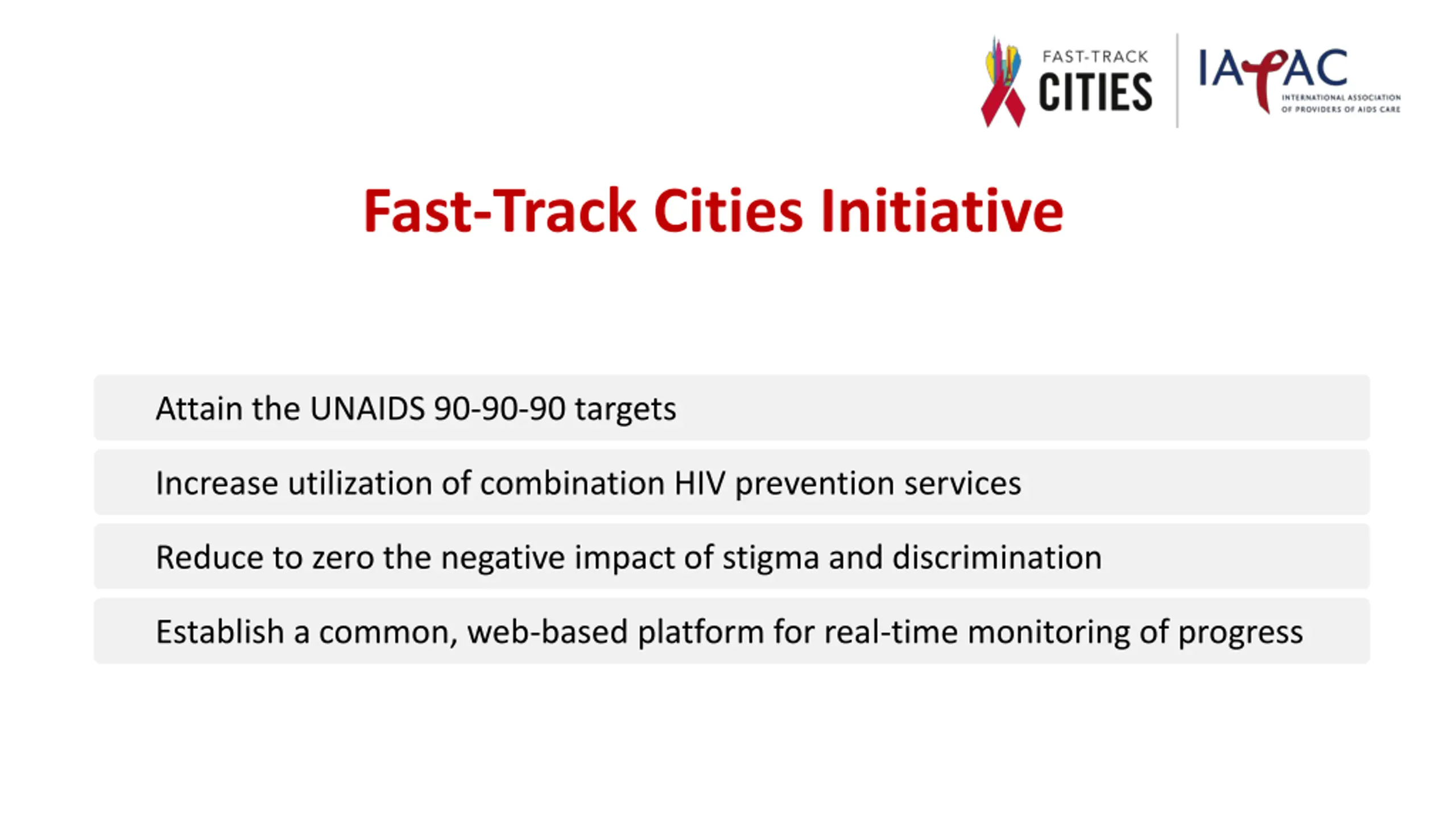 FAST-TRACK CITIES

IAPAC
INTERNATIONAL ASSOCIATION OF PROVIDERS OF AIDS CARE

Fast-Track Cities Initiative

Attain the UNAIDS 90-90-90 targets

Increase utilization of combination HIV prevention services

Reduce to zero the negative impact of stigma and discrimination

Establish a common, web-based platform for real-time monitoring of progress